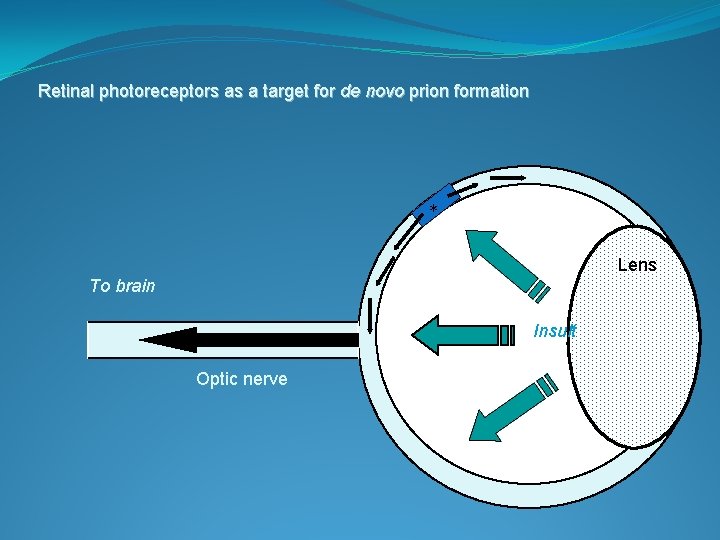 Retinal photoreceptors as a target for de novo prion formation

*

Lens

To brain

Insult

Optic nerve